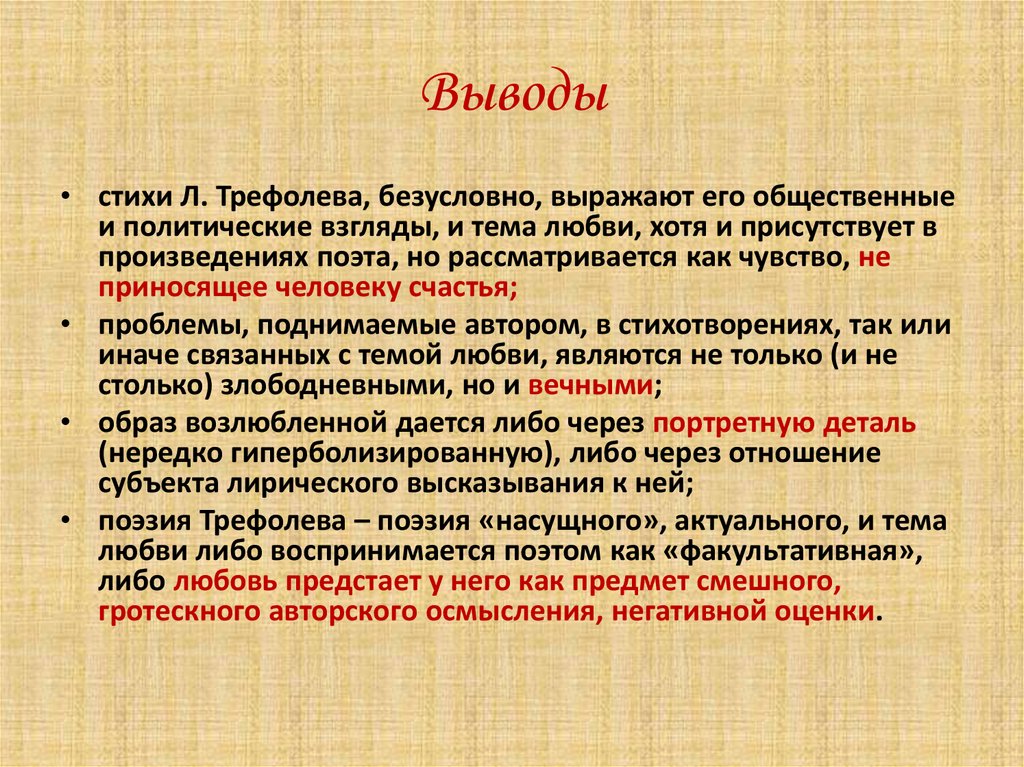 Выводы

• стихи Л. Трефолева, безусловно, выражают его общественные и политические взгляды, и тема любви, хотя и присутствует в произведениях поэта, но рассматривается как чувство, не приносящее человеку счастья;

• проблемы, поднимаемые автором, в стихотворениях, так или иначе связанных с темой любви, являются не только (и не столько) злободневными, но и вечными;

• образ возлюбленной дается либо через портретную деталь (нередко гиперболизированную), либо через отношение субъекта лирического высказывания к ней;

• поэзия Трефолева – поэзия «насущного», актуального, и тема любви либо воспринимается поэтом как «факультативная», либо любовь предстает у него как предмет смешного, гротескного авторского осмысления, негативной оценки.